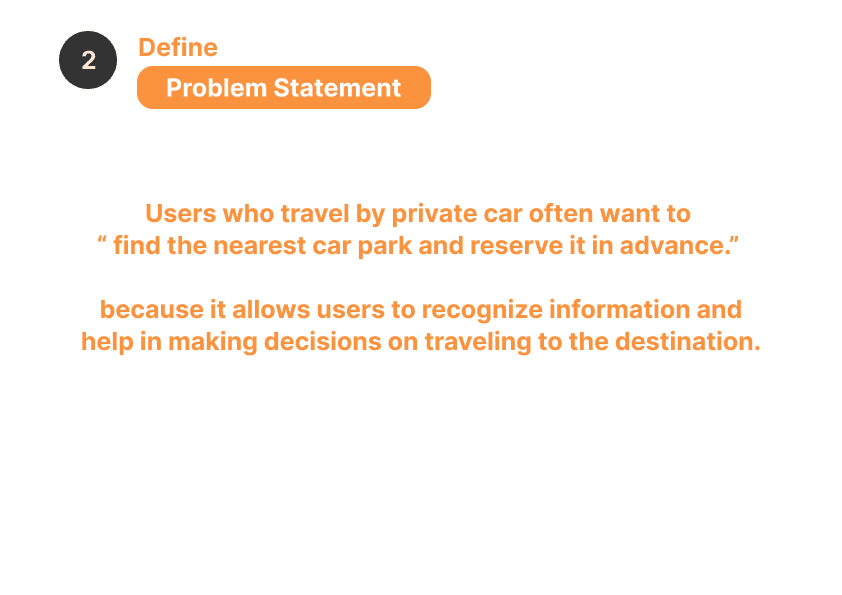 2

Define

Problem Statement

Users who travel by private car often want to " find the nearest car park and reserve it in advance."

because it allows users to recognize information and help in making decisions on traveling to the destination.